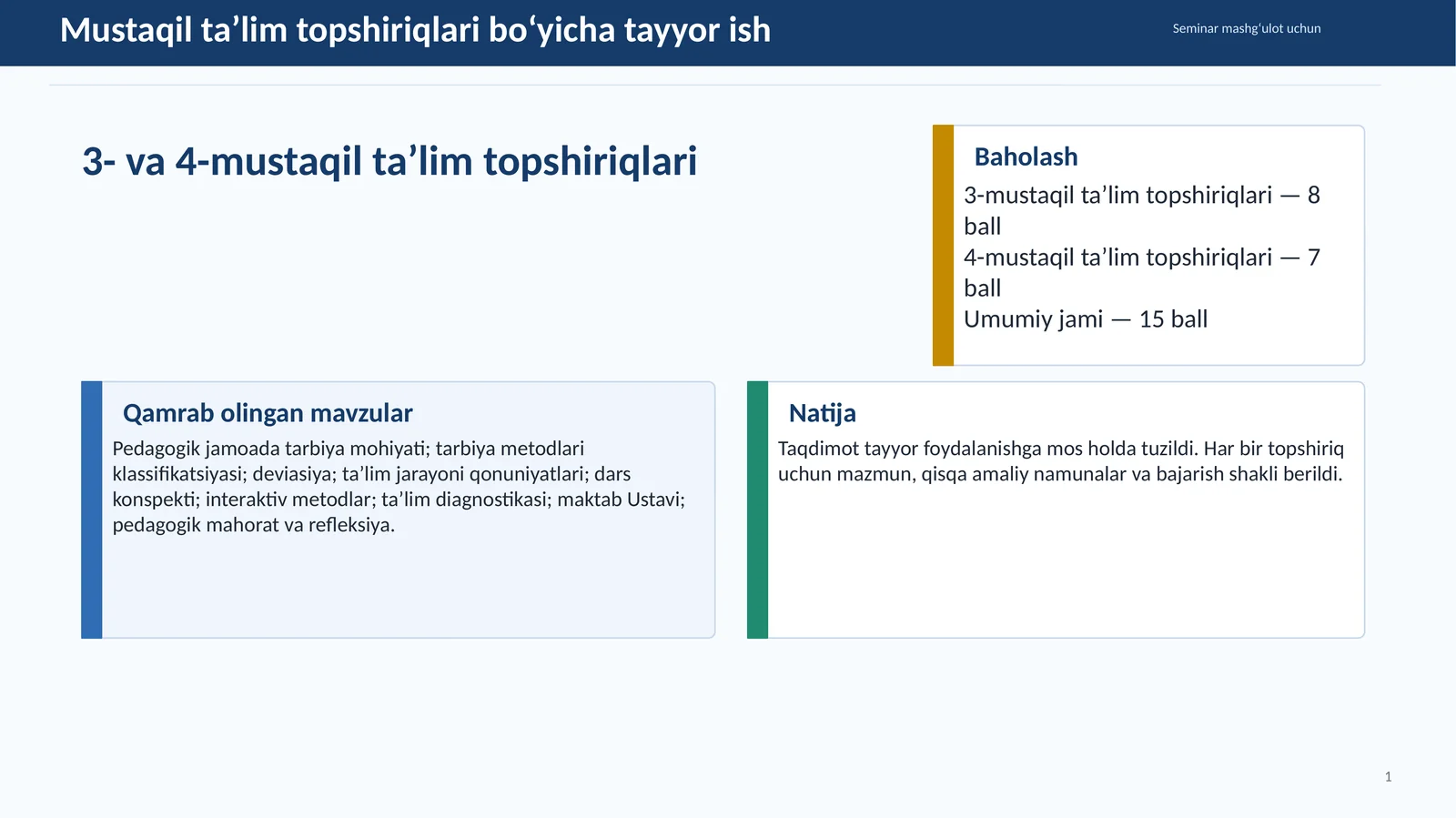 Mustaqil ta’lim topshiriqlari bo‘yicha tayyor ish

Seminar mashg‘ulot uchun

3- va 4-mustaqil ta’lim topshiriqlari

Baholash

3-mustaqil ta’lim topshiriqlari — 8 ball
4-mustaqil ta’lim topshiriqlari — 7 ball
Umumiy jami — 15 ball

Qamrab olingan mavzular

Pedagogik jamoada tarbiya mohiyati; tarbiya metodlari klassifikatsiyasi; deviasiya; ta’lim jarayoni qonuniyatlari; dars konspekti; interaktiv metodlar; ta’lim diagnostikasi; maktab Ustavi; pedagogik mahorat va refleksiya.

Natija

Taqdimot tayyor foydalanishga mos holda tuzildi. Har bir topshiriq uchun mazmun, qisqa amaliy namunalar va bajarish shakli berildi.

1